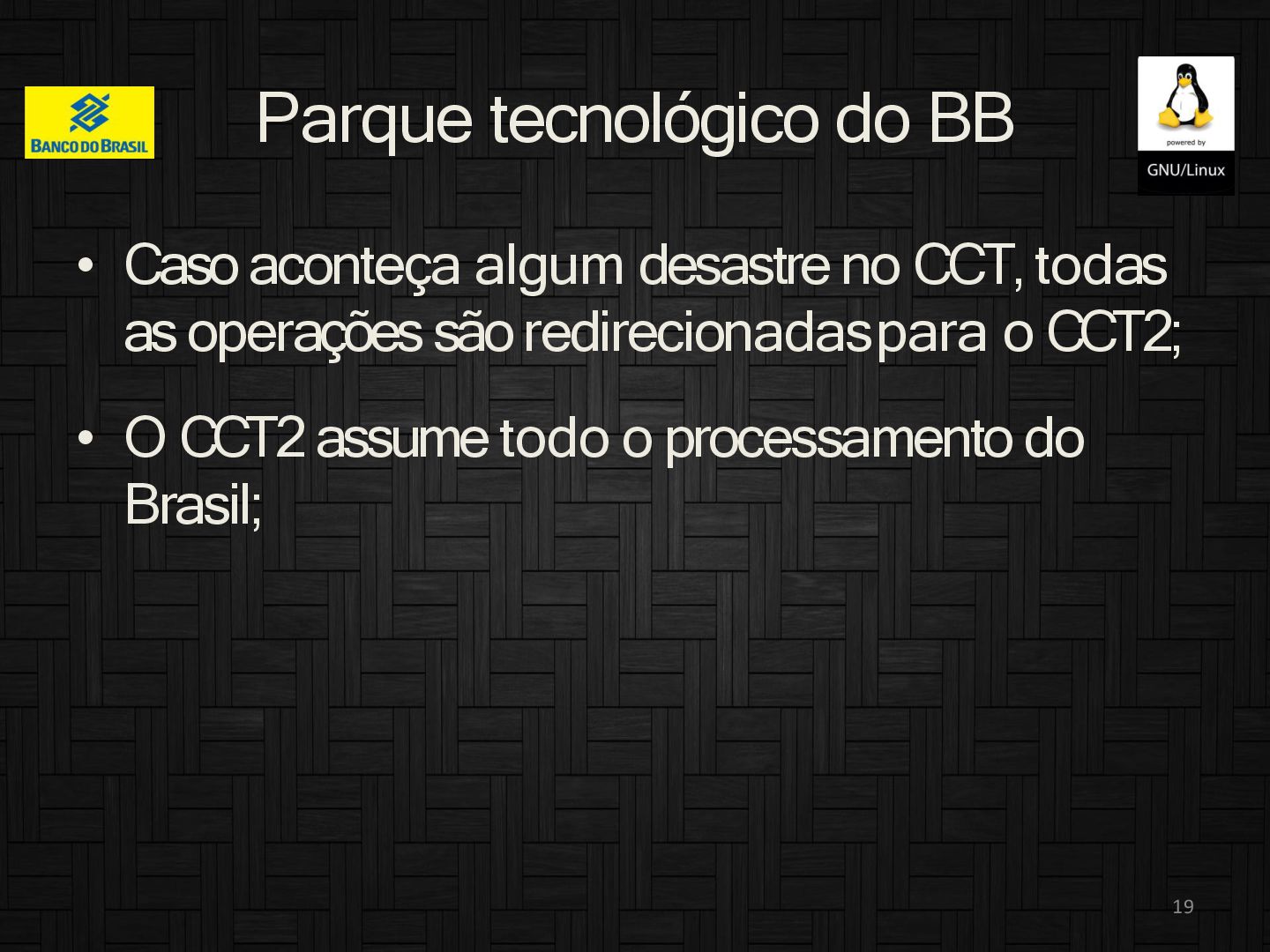 BANCO DO BRASIL

Parque tecnológico do BB

powered by
GNU/Linux

• Caso aconteça algum desastre no CCT, todas as operações são redirecionadas para o CCT2;

• O CCT2 assume todo o processamento do Brasil;

19